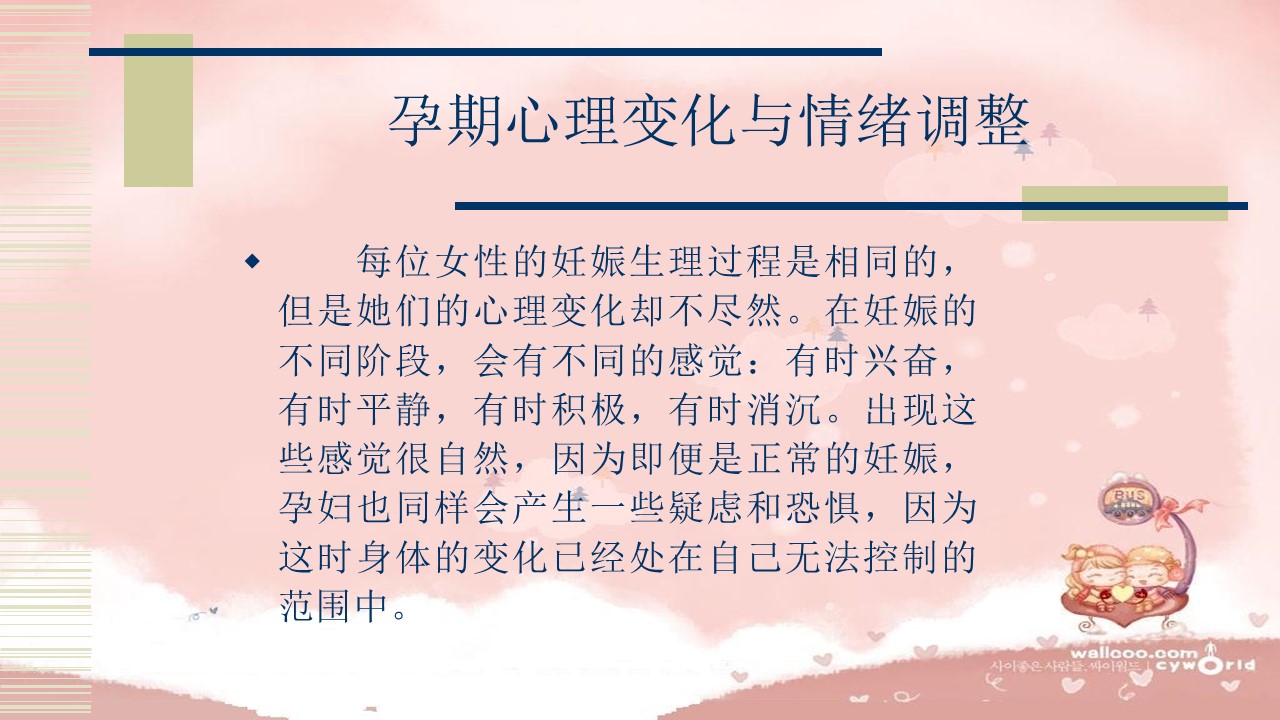 孕期心理变化与情绪调整

◆ 每位女性的妊娠生理过程是相同的，但是她们的心理变化却不尽然。在妊娠的不同阶段，会有不同的感觉：有时兴奋，有时平静，有时积极，有时消沉。出现这些感觉很自然，因为即便是正常的妊娠，孕妇也同样会产生一些疑虑和恐惧，因为这时身体的变化已经处在自己无法控制的范围中。

BUS

wallcoo.com
사이좋은 사람들, 싸이월드 cyworld